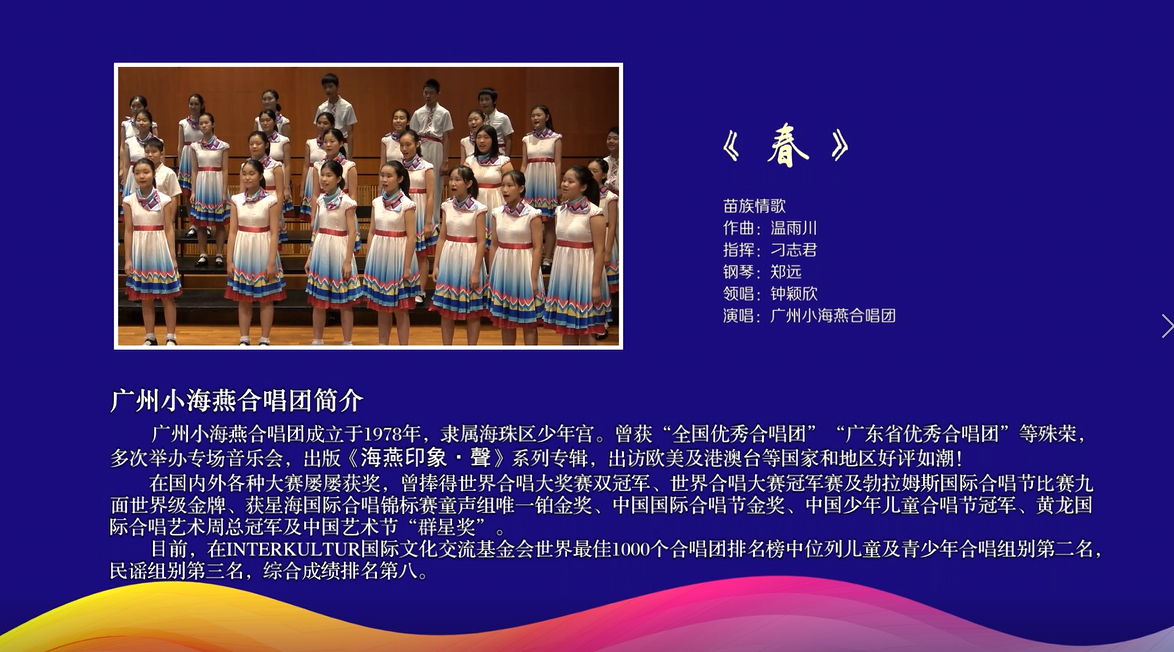 《 春 》

苗族情歌
作曲：温雨川
指挥：刁志君
钢琴：郑远
领唱：钟颖欣
演唱：广州小海燕合唱团

广州小海燕合唱团简介

广州小海燕合唱团成立于1978年，隶属海珠区少年宫。曾获“全国优秀合唱团”“广东省优秀合唱团”等殊荣，多次举办专场音乐会，出版《海燕印象·聲》系列专辑，出访欧美及港澳台等国家和地区好评如潮！

在国内外各种大赛屡屡获奖，曾捧得世界合唱大奖赛双冠军、世界合唱大赛冠军赛及勃拉姆斯国际合唱节比赛九面世界级金牌、获星海国际合唱锦标赛童声组唯一铂金奖、中国国际合唱节金奖、中国少年儿童合唱节冠军、黄龙国际合唱艺术周总冠军及中国艺术节“群星奖”。

目前，在INTERKULTUR国际文化交流基金会世界最佳1000个合唱团排名榜中位列儿童及青少年合唱组别第二名，民谣组别第三名，综合成绩排名第八。